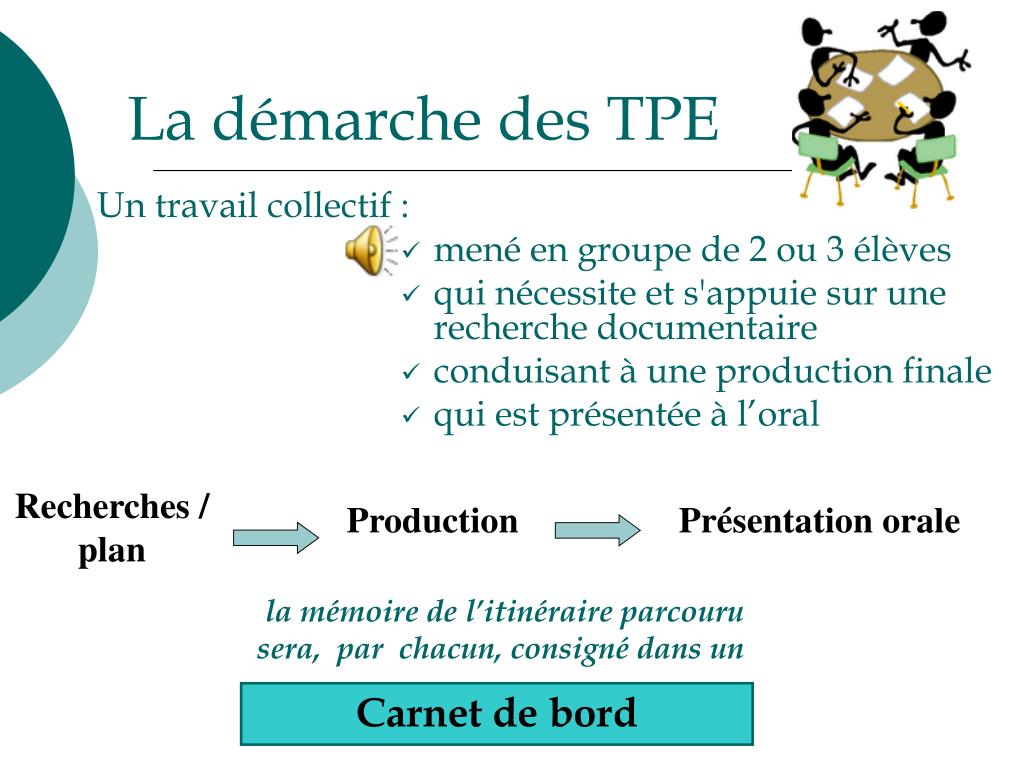 La démarche des TPE

Un travail collectif :

✓ mené en groupe de 2 ou 3 élèves
✓ qui nécessite et s'appuie sur une recherche documentaire
✓ conduisant à une production finale
✓ qui est présentée à l'oral

Recherches / plan

Production

Présentation orale

la mémoire de l'itinéraire parcouru sera, par chacun, consigné dans un

Carnet de bord